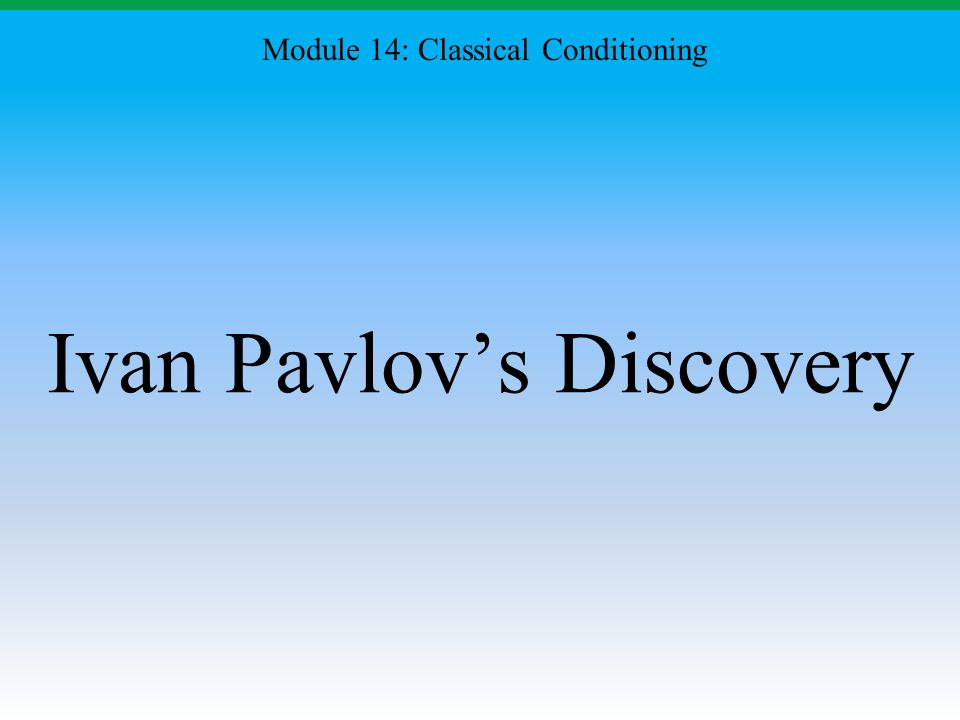 Module 14: Classical Conditioning

Ivan Pavlov’s Discovery